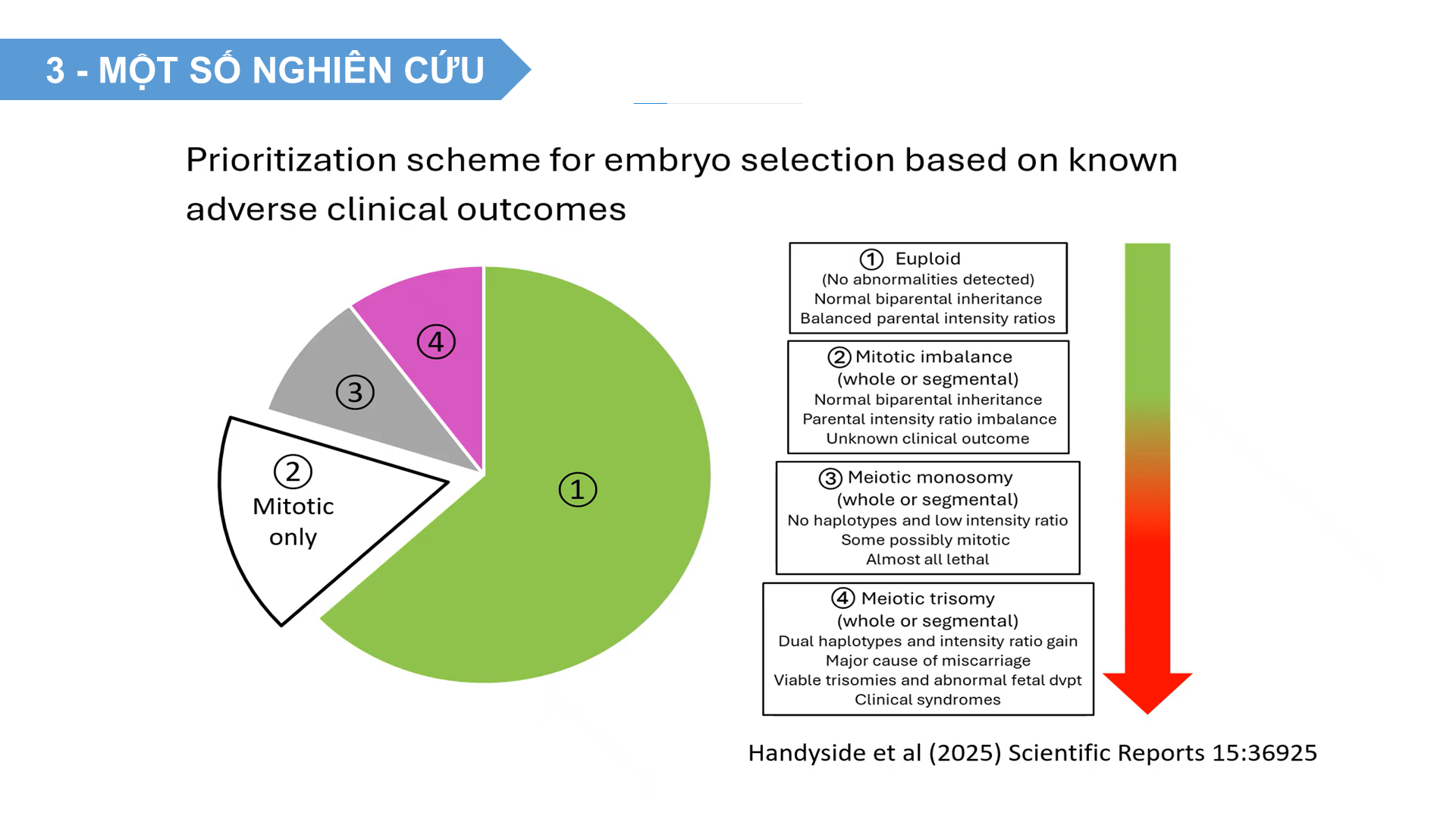 3 - MỘT SỐ NGHIÊN CỨU

Prioritization scheme for embryo selection based on known adverse clinical outcomes

4

3

2
Mitotic only

1

1 Euploid
(No abnormalities detected)
Normal biparental inheritance
Balanced parental intensity ratios

2 Mitotic imbalance
(whole or segmental)
Normal biparental inheritance
Parental intensity ratio imbalance
Unknown clinical outcome

3 Meiotic monosomy
(whole or segmental)
No haplotypes and low intensity ratio
Some possibly mitotic
Almost all lethal

4 Meiotic trisomy
(whole or segmental)
Dual haplotypes and intensity ratio gain
Major cause of miscarriage
Viable trisomies and abnormal fetal dvpt
Clinical syndromes

Handyside et al (2025) Scientific Reports 15:36925